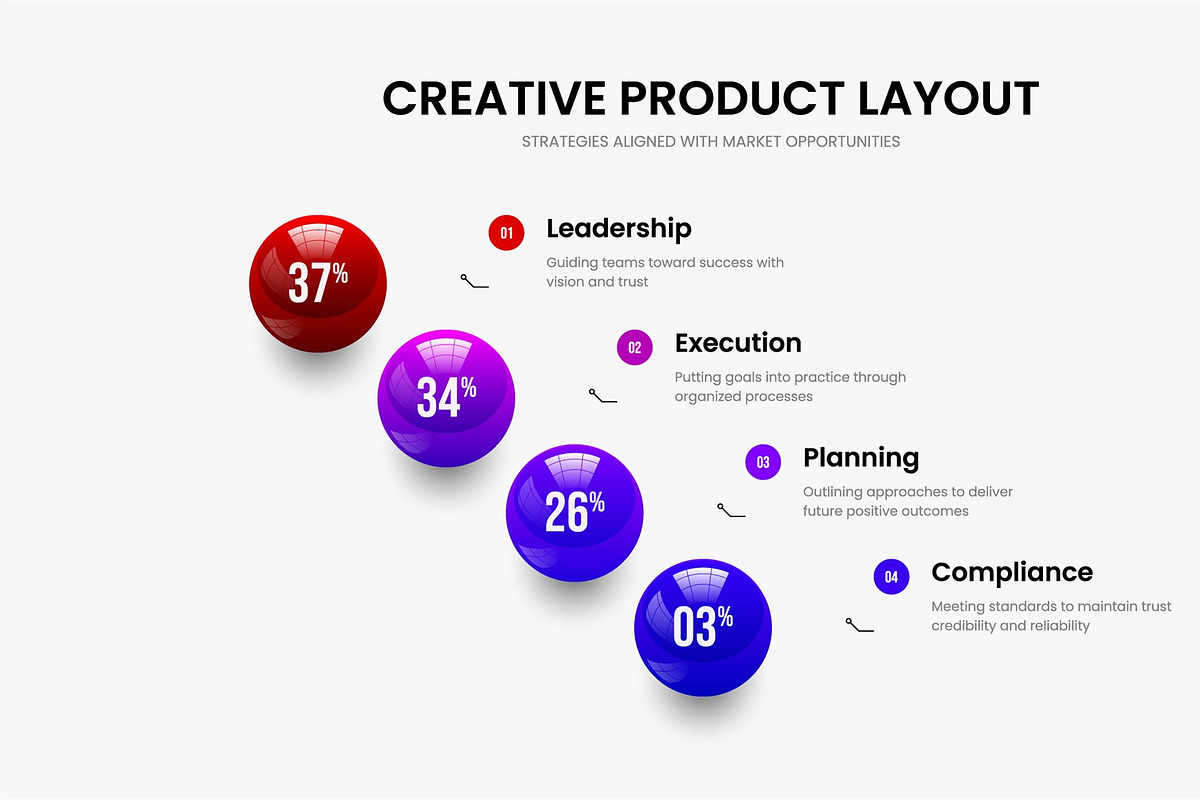 CREATIVE PRODUCT LAYOUT

STRATEGIES ALIGNED WITH MARKET OPPORTUNITIES

37%

01 Leadership

Guiding teams toward success with vision and trust

34%

02 Execution

Putting goals into practice through organized processes

26%

03 Planning

Outlining approaches to deliver future positive outcomes

03%

04 Compliance

Meeting standards to maintain trust credibility and reliability